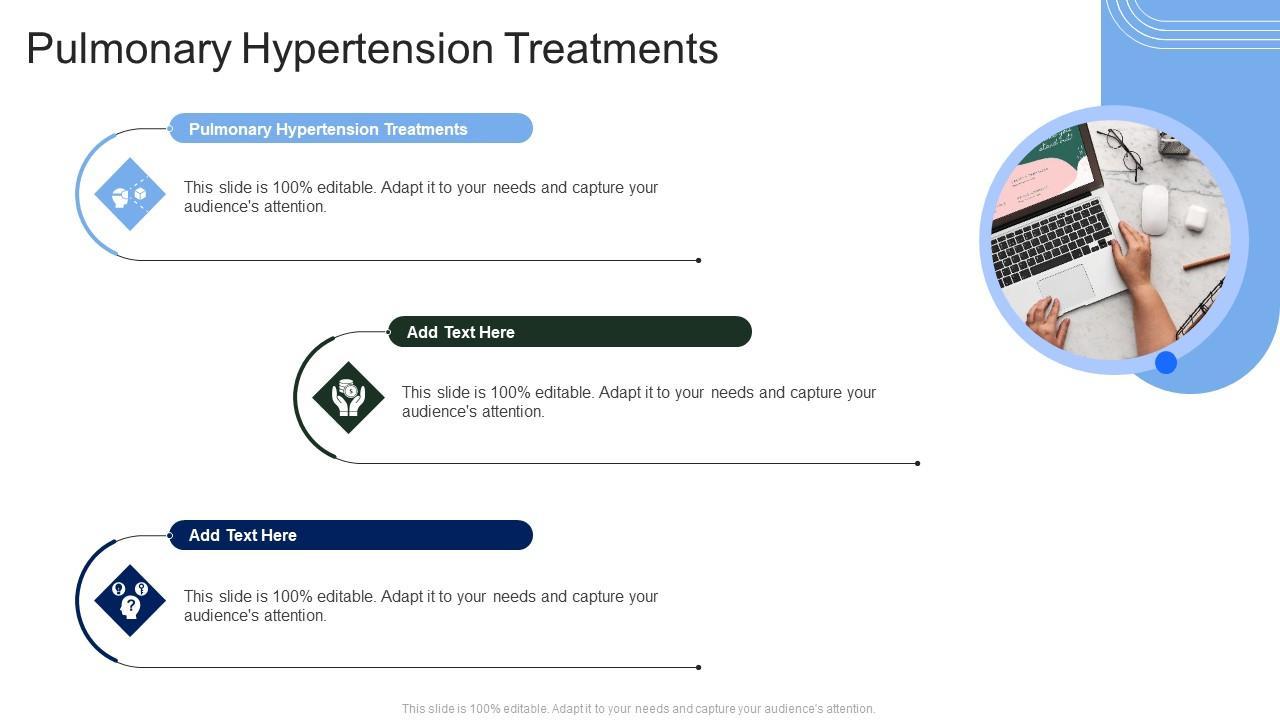 Pulmonary Hypertension Treatments

Pulmonary Hypertension Treatments

This slide is 100% editable. Adapt it to your needs and capture your audience's attention.

Add Text Here

This slide is 100% editable. Adapt it to your needs and capture your audience's attention.

Add Text Here

This slide is 100% editable. Adapt it to your needs and capture your audience's attention.

This slide is 100% editable. Adapt it to your needs and capture your audience's attention.